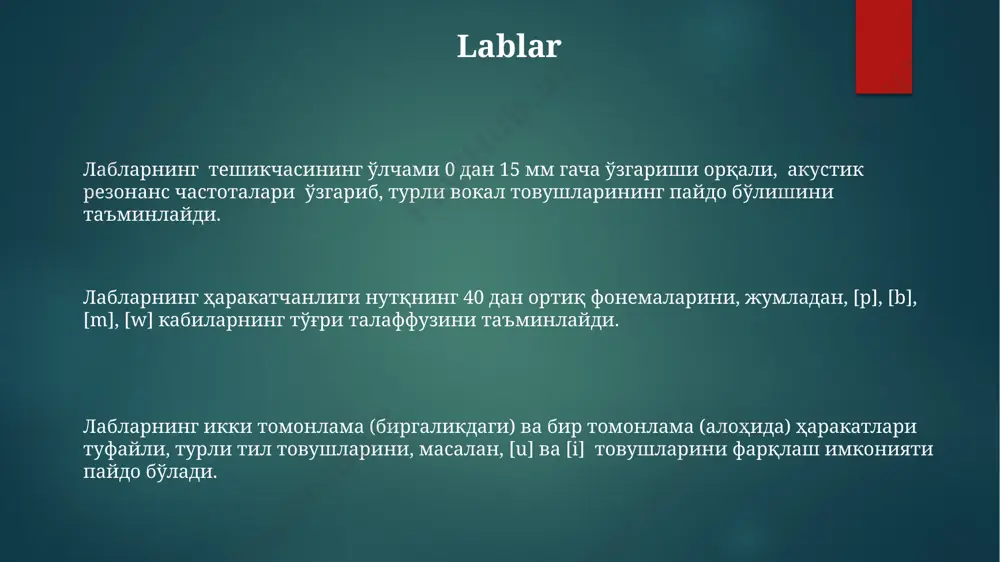 Lablar

Лабларнинг тешикчасининг ўлчами 0 дан 15 мм гача ўзгариши орқали, акустик резонанс частоталари ўзгариб, турли вокал товушларининг пайдо бўлишини таъминлайди.

Лабларнинг ҳаракатчанлиги нутқнинг 40 дан ортиқ фонемаларини, жумладан, [p], [b], [m], [w] кабиларнинг тўғри талаффузини таъминлайди.

Лабларнинг икки томонлама (биргаликдаги) ва бир томонлама (алоҳида) ҳаракатлари туфайли, турли тил товушларини, масалан, [u] ва [i] товушларини фарқлаш имконияти пайдо бўлади.